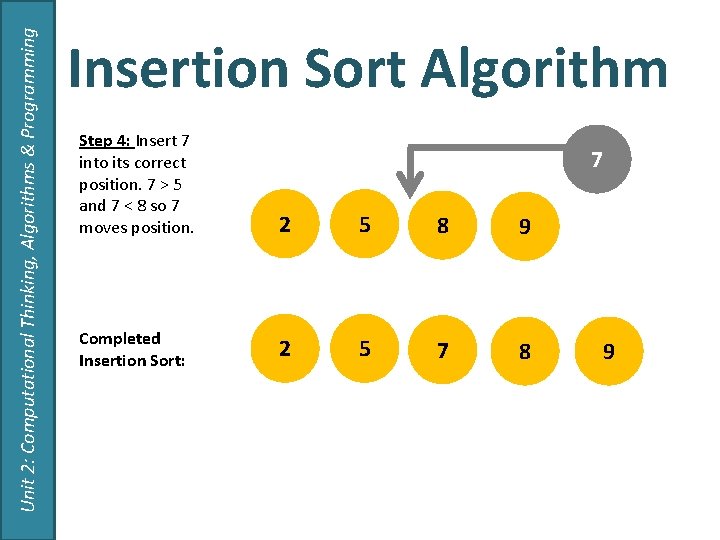 Unit 2: Computational Thinking, Algorithms & Programming

Insertion Sort Algorithm

Step 4: Insert 7 into its correct position. 7 > 5 and 7 < 8 so 7 moves position.

7

2 5 8 9

Completed Insertion Sort:

2 5 7 8 9